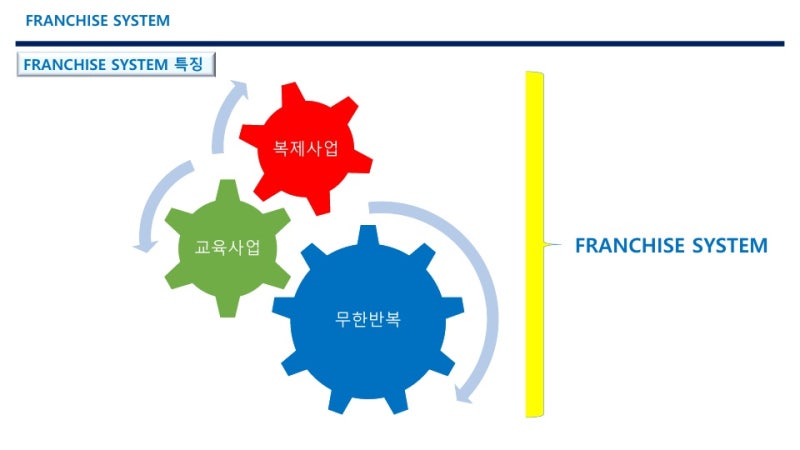 FRANCHISE SYSTEM

FRANCHISE SYSTEM 특징

복제사업

교육사업

무한반복

FRANCHISE SYSTEM